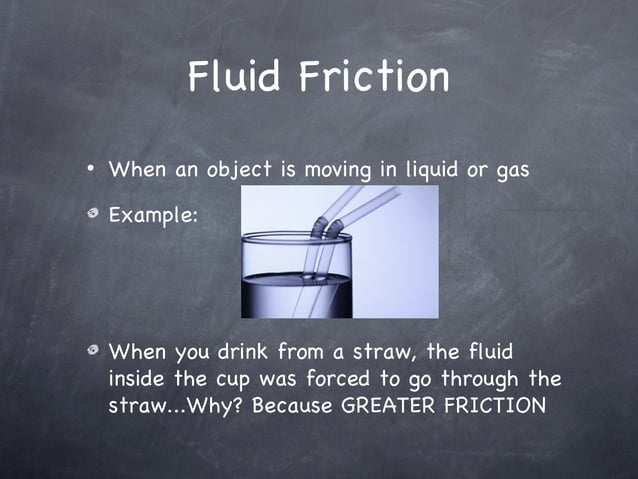 Fluid Friction

• When an object is moving in liquid or gas

• Example:

• When you drink from a straw, the fluid inside the cup was forced to go through the straw...Why? Because GREATER FRICTION